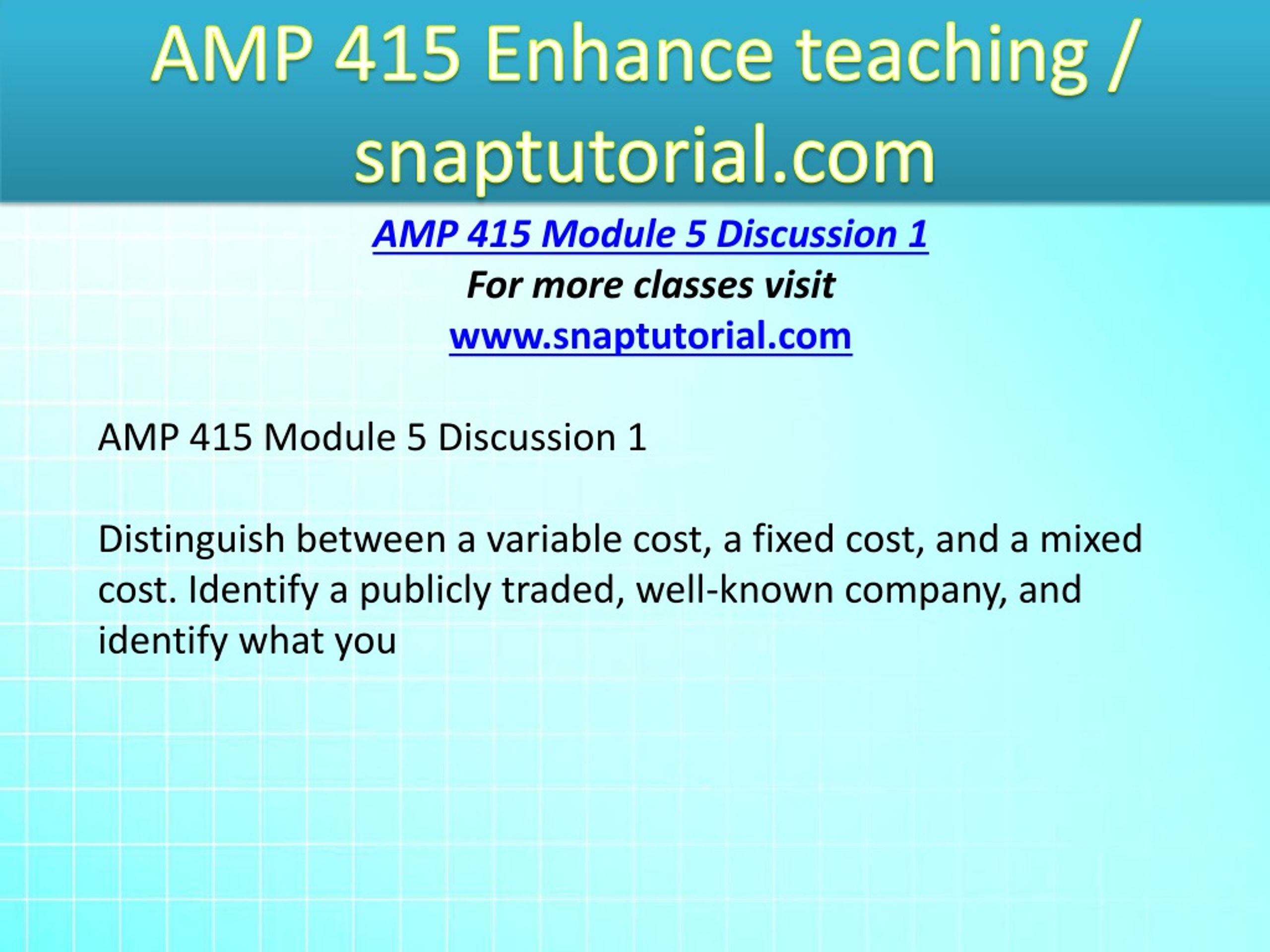 AMP 415 Enhance teaching / snaptutorial.com

AMP 415 Module 5 Discussion 1
For more classes visit
www.snaptutorial.com

AMP 415 Module 5 Discussion 1

Distinguish between a variable cost, a fixed cost, and a mixed cost. Identify a publicly traded, well-known company, and identify what you